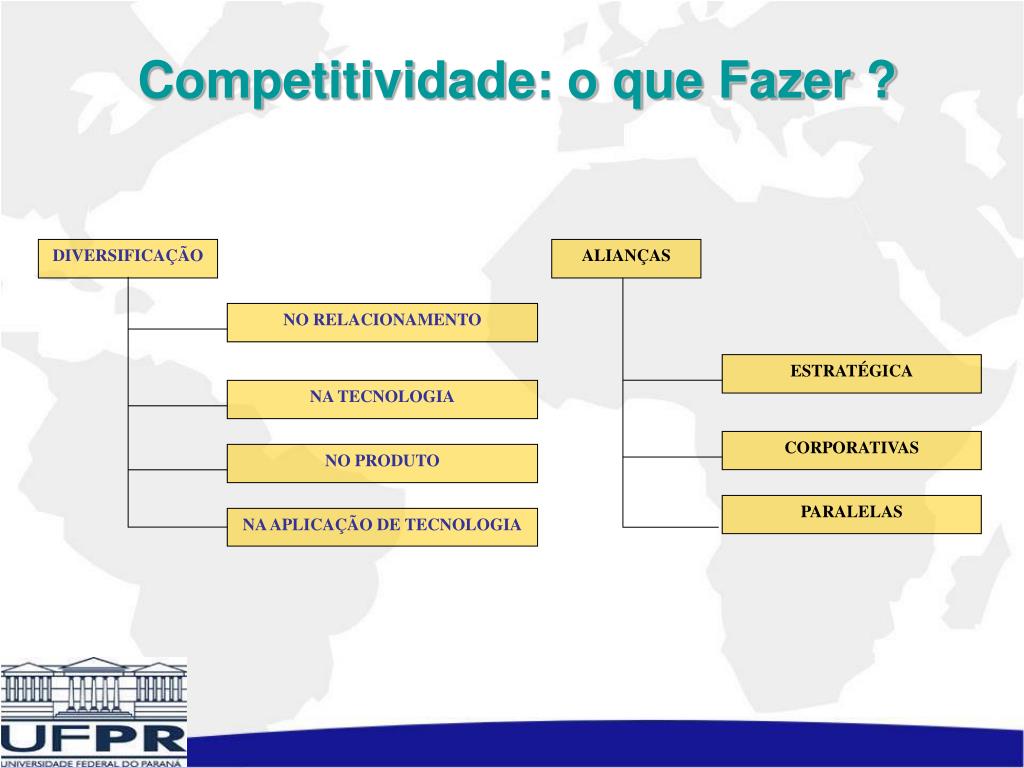 Competitividade: o que Fazer ?

DIVERSIFICAÇÃO

NO RELACIONAMENTO

NA TECNOLOGIA

NO PRODUTO

NA APLICAÇÃO DE TECNOLOGIA

ALIANÇAS

ESTRATÉGICA

CORPORATIVAS

PARALELAS

UFPR
UNIVERSIDADE FEDERAL DO PARANÁ